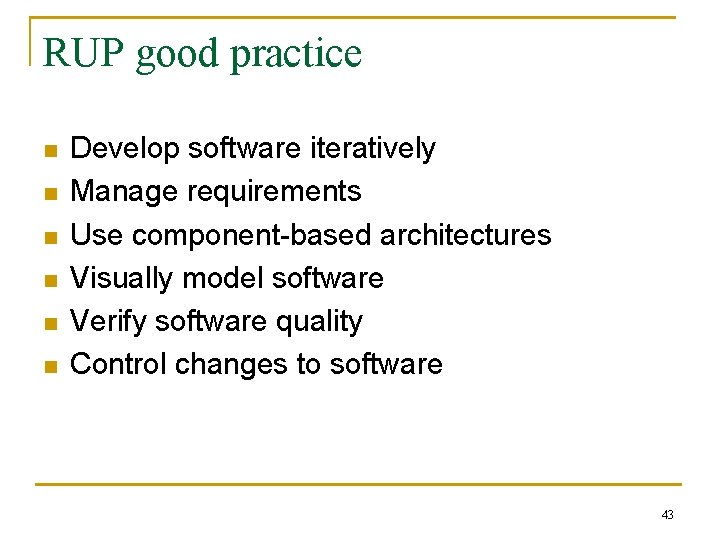 RUP good practice

- Develop software iteratively
- Manage requirements
- Use component-based architectures
- Visually model software
- Verify software quality
- Control changes to software

43